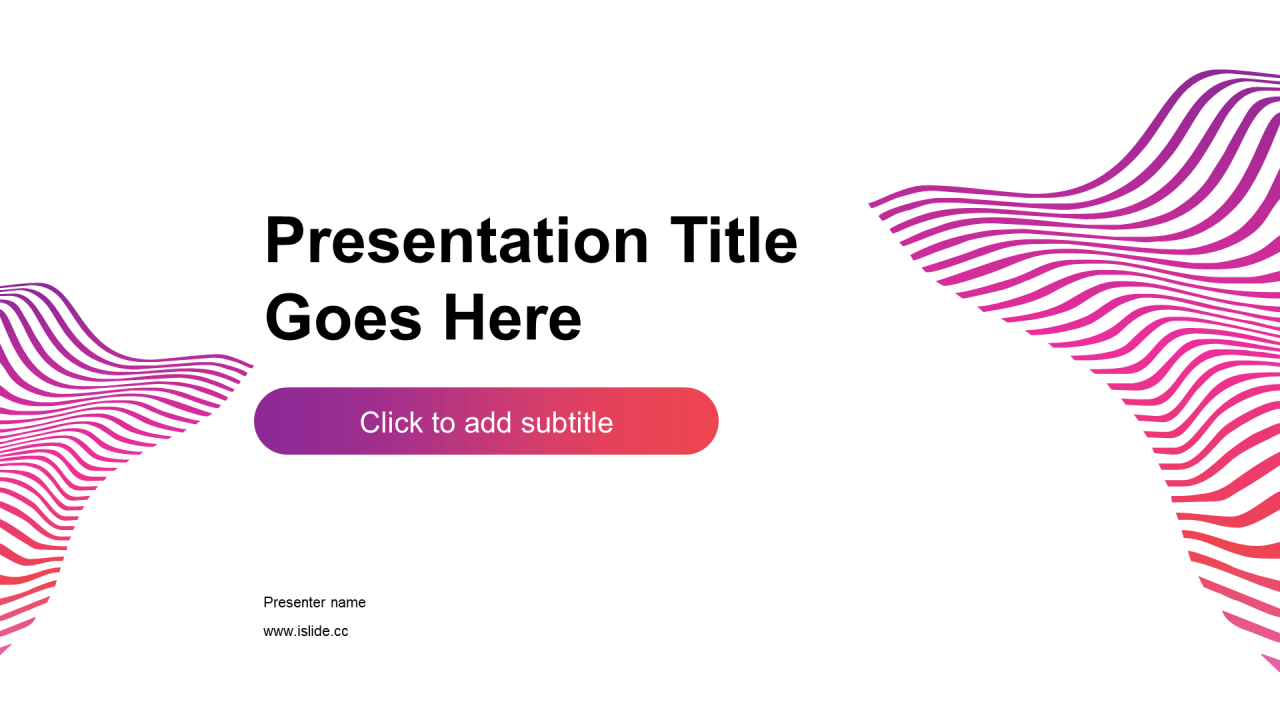 Presentation Title Goes Here

Click to add subtitle

Presenter name

www.islide.cc